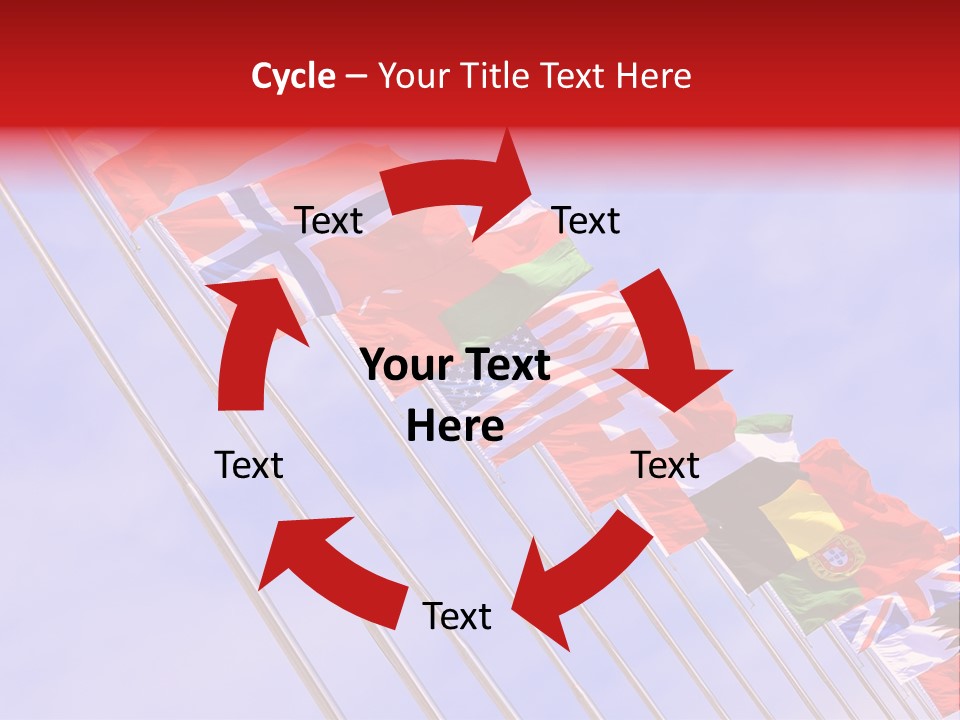 Cycle – Your Title Text Here

Text

Text

Your Text Here

Text

Text

Text